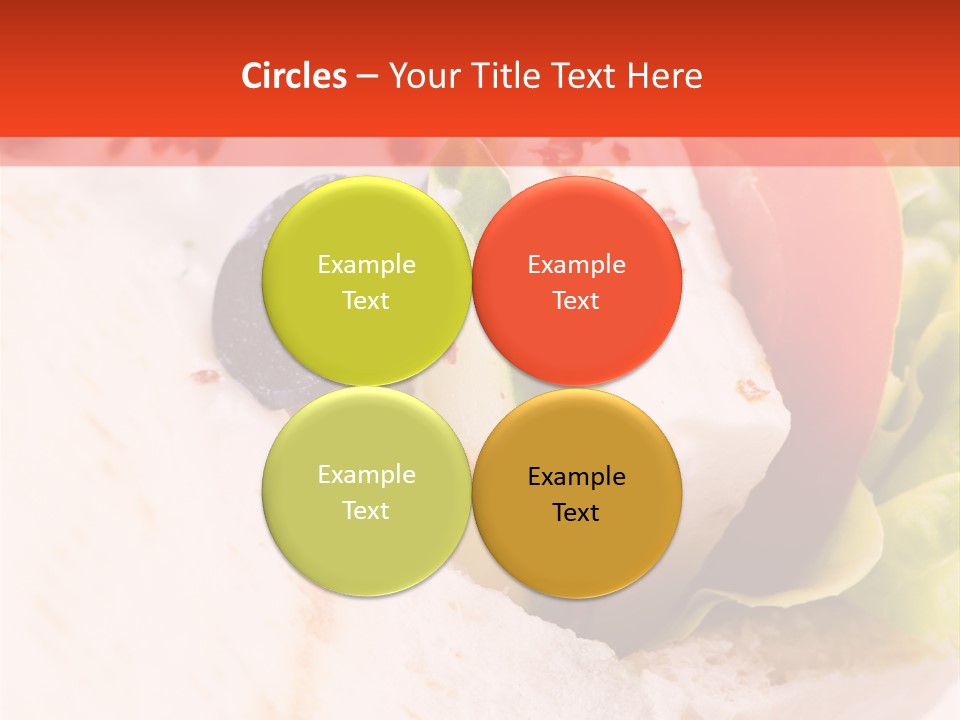 Circles – Your Title Text Here

Example Text

Example Text

Example Text

Example Text